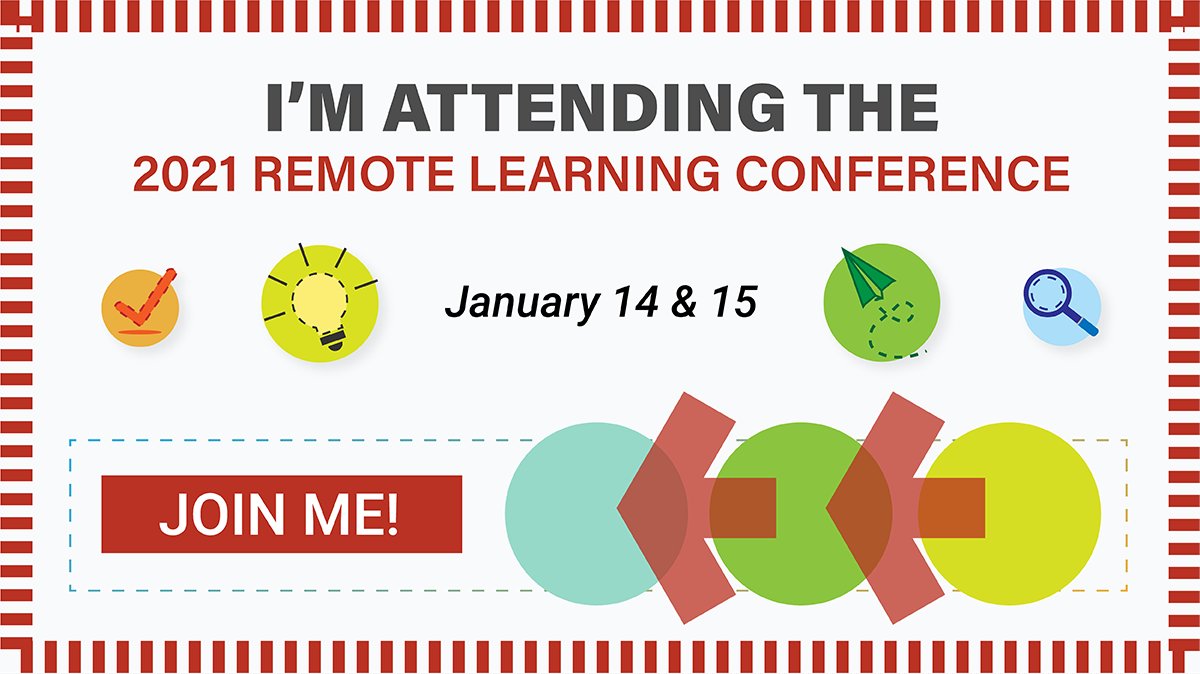 I'M ATTENDING THE
2021 REMOTE LEARNING CONFERENCE

January 14 & 15

JOIN ME!